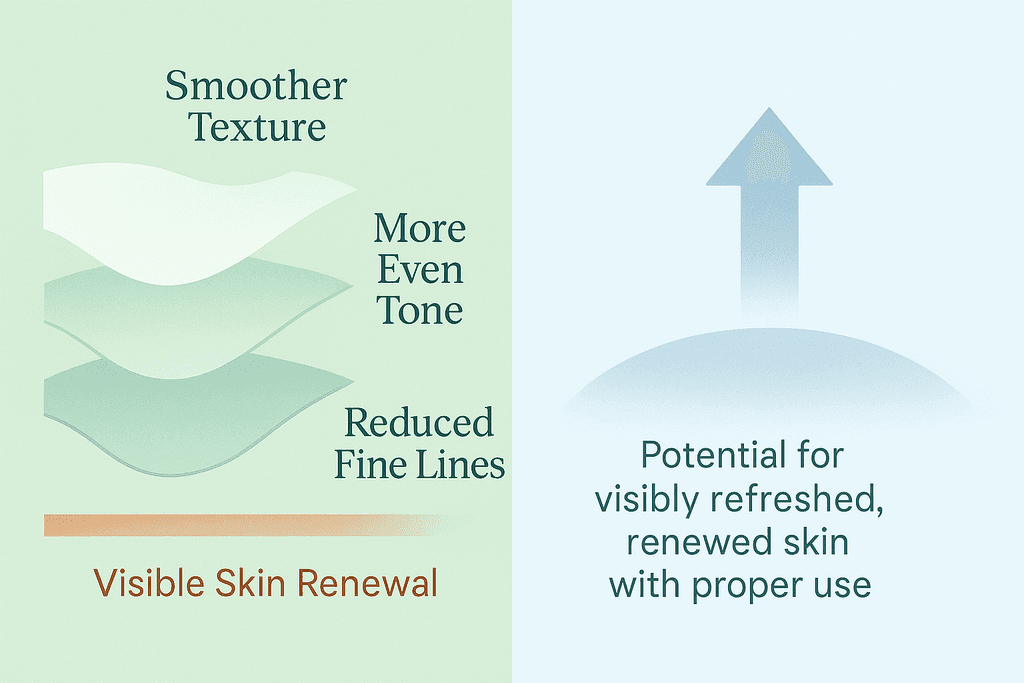 Smoother Texture

More Even Tone

Reduced Fine Lines

Visible Skin Renewal

Potential for visibly refreshed, renewed skin with proper use